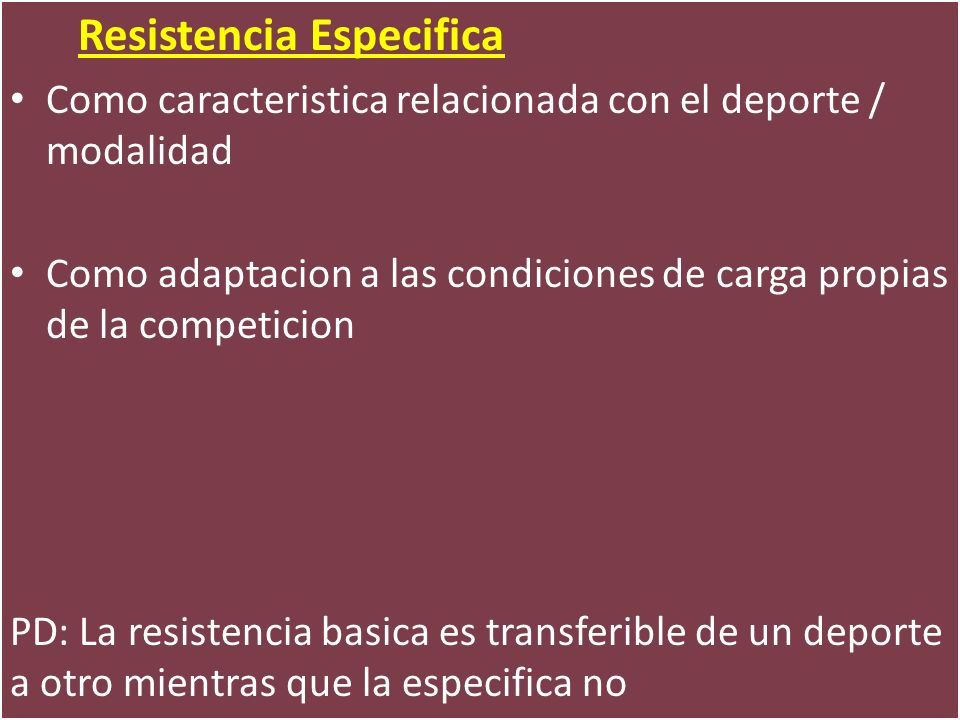 Resistencia Especifica

• Como caracteristica relacionada con el deporte / modalidad

• Como adaptacion a las condiciones de carga propias de la competicion

PD: La resistencia basica es transferible de un deporte a otro mientras que la especifica no